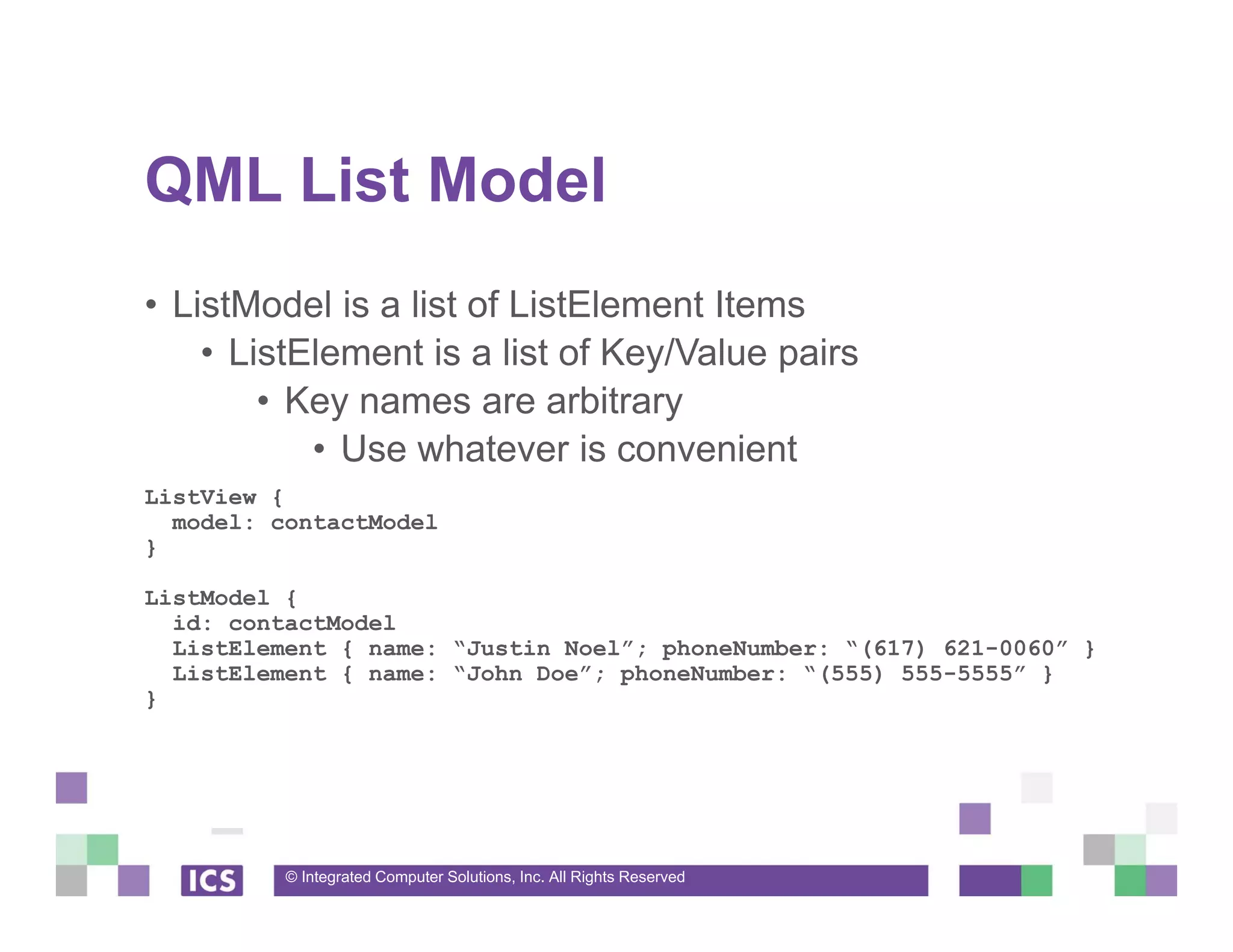 QML List Model

• ListModel is a list of ListElement Items
  • ListElement is a list of Key/Value pairs
    • Key names are arbitrary
      • Use whatever is convenient

ListView {
  model: contactModel
}

ListModel {
  id: contactModel
  ListElement { name: “Justin Noel”; phoneNumber: “(617) 621-0060” }
  ListElement { name: “John Doe”; phoneNumber: “(555) 555-5555” }
}

ICS

© Integrated Computer Solutions, Inc. All Rights Reserved